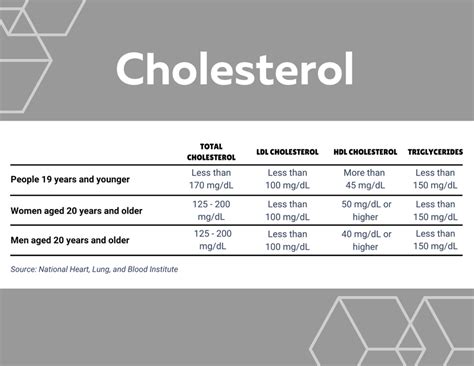 Cholesterol

| | TOTAL CHOLESTEROL | LDL CHOLESTEROL | HDL CHOLESTEROL | TRIGLYCERIDES |
|---|---|---|---|---|
| People 19 years and younger | Less than 170 mg/dL | Less than 100 mg/dL | More than 45 mg/dL | Less than 150 mg/dL |
| Women aged 20 years and older | 125 - 200 mg/dL | Less than 100 mg/dL | 50 mg/dL or higher | Less than 150 mg/dL |
| Men aged 20 years and older | 125 - 200 mg/dL | Less than 100 mg/dL | 40 mg/dL or higher | Less than 150 mg/dL |

Source: National Heart, Lung, and Blood Institute